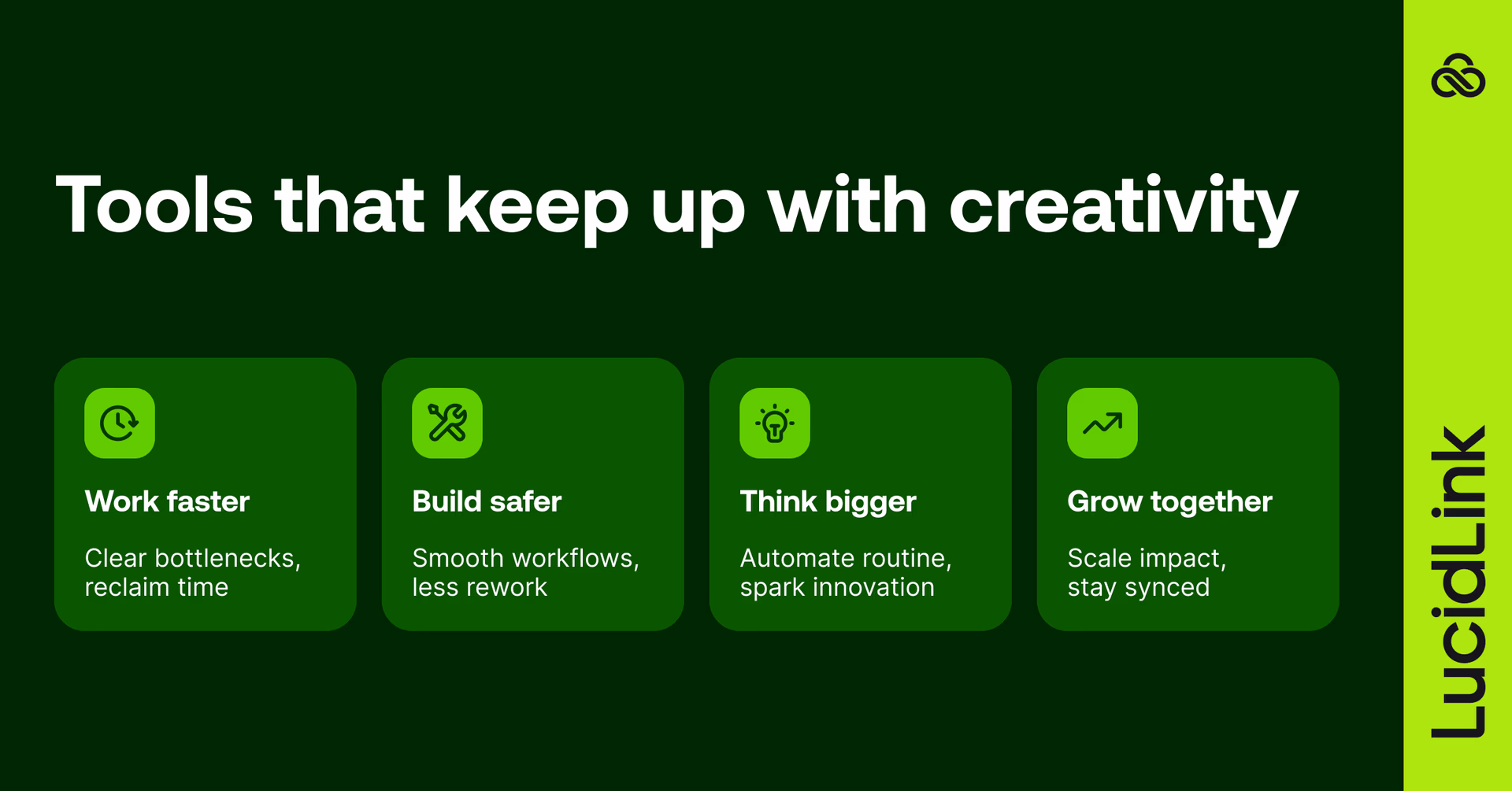 Tools that keep up with creativity

Work faster

Clear bottlenecks, reclaim time

Build safer

Smooth workflows, less rework

Think bigger

Automate routine, spark innovation

Grow together

Scale impact, stay synced

LucidLink